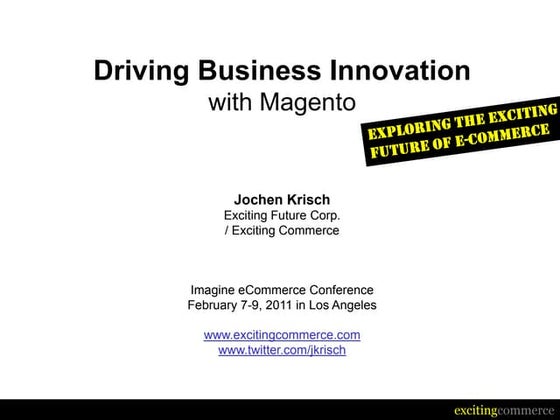 Driving Business Innovation
with Magento

EXPLORING THE EXCITING FUTURE OF E-COMMERCE

Jochen Krisch
Exciting Future Corp.
/ Exciting Commerce

Imagine eCommerce Conference
February 7-9, 2011 in Los Angeles

www.excitingcommerce.com
www.twitter.com/jkrisch

excitingcommerce